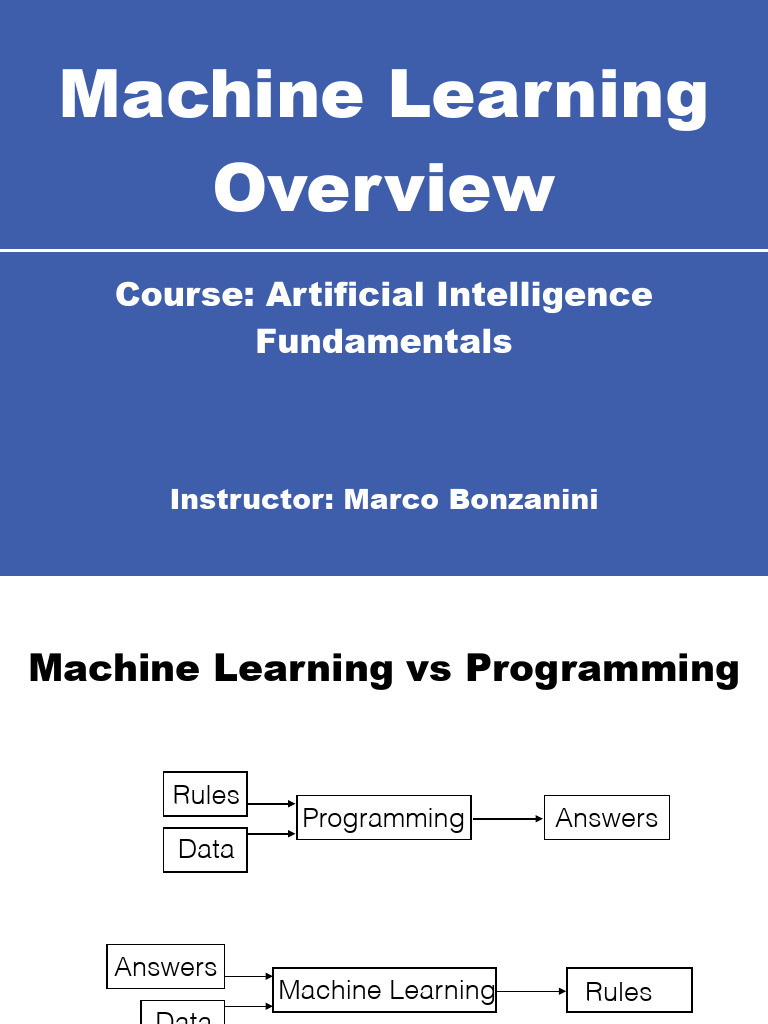 Machine Learning Overview

Course: Artificial Intelligence Fundamentals

Instructor: Marco Bonzanini

Machine Learning vs Programming

Rules

Data

Programming

Answers

Answers

Data

Machine Learning

Rules